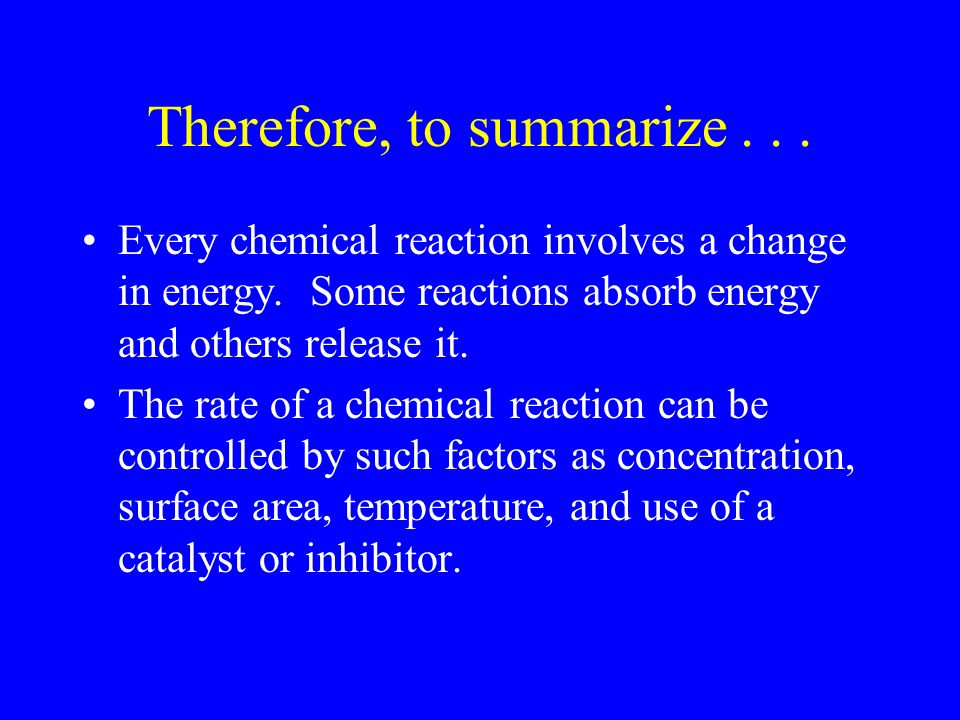 Therefore, to summarize . . .

• Every chemical reaction involves a change in energy. Some reactions absorb energy and others release it.

• The rate of a chemical reaction can be controlled by such factors as concentration, surface area, temperature, and use of a catalyst or inhibitor.